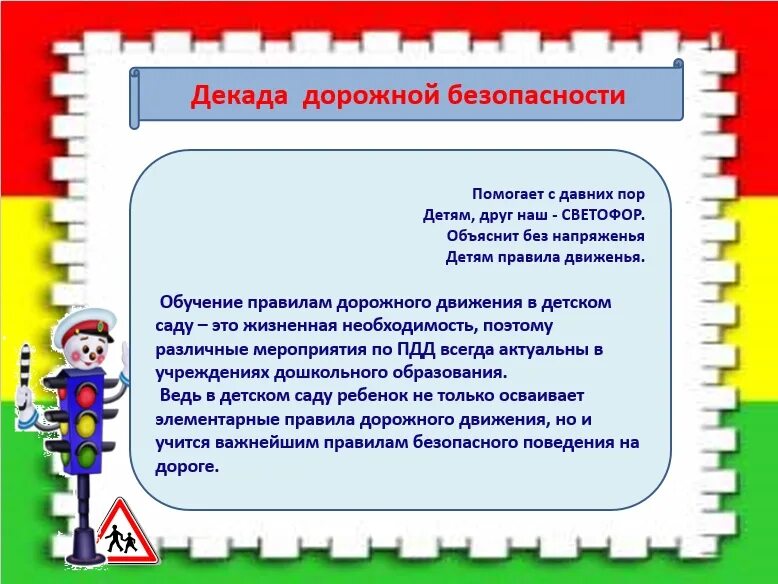 Декада дорожной безопасности

Помогает с давних пор
Детям, друг наш - СВЕТОФОР.
Объяснит без напряженья
Детям правила движенья.

Обучение правилам дорожного движения в детском саду – это жизненная необходимость, поэтому различные мероприятия по ПДД всегда актуальны в учреждениях дошкольного образования.

Ведь в детском саду ребенок не только осваивает элементарные правила дорожного движения, но и учится важнейшим правилам безопасного поведения на дороге.